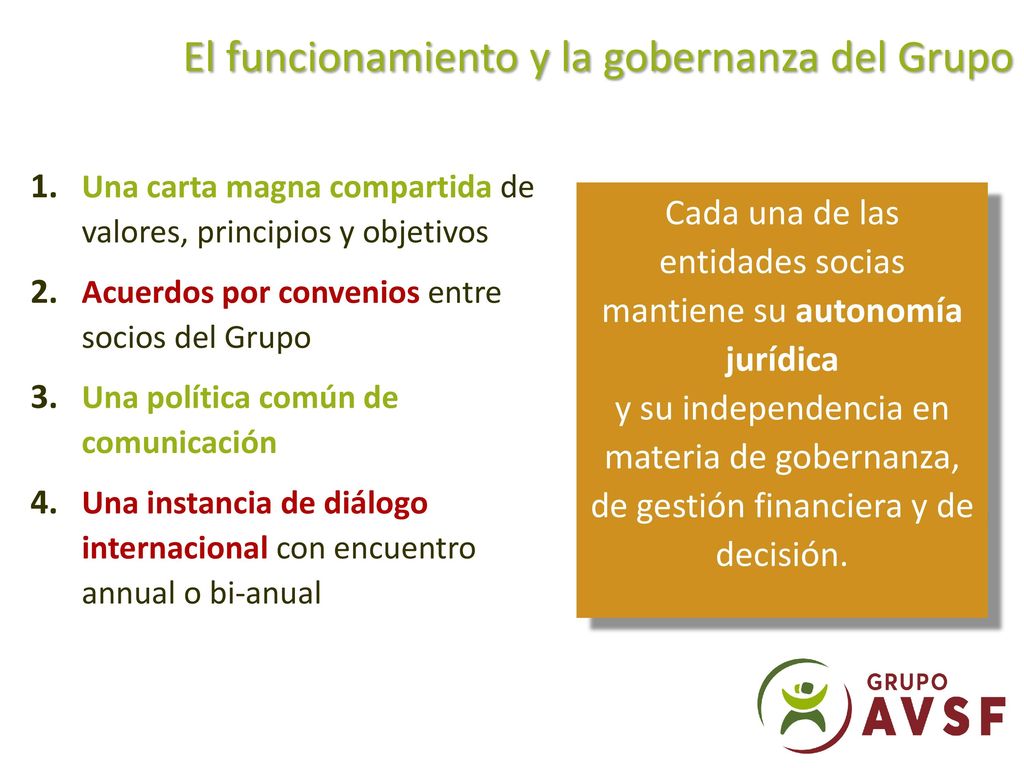 El funcionamiento y la gobernanza del Grupo

1. Una carta magna compartida de valores, principios y objetivos
2. Acuerdos por convenios entre socios del Grupo
3. Una política común de comunicación
4. Una instancia de diálogo internacional con encuentro annual o bi-anual

Cada una de las entidades socias mantiene su autonomía jurídica y su independencia en materia de gobernanza, de gestión financiera y de decisión.

GRUPO AVSF